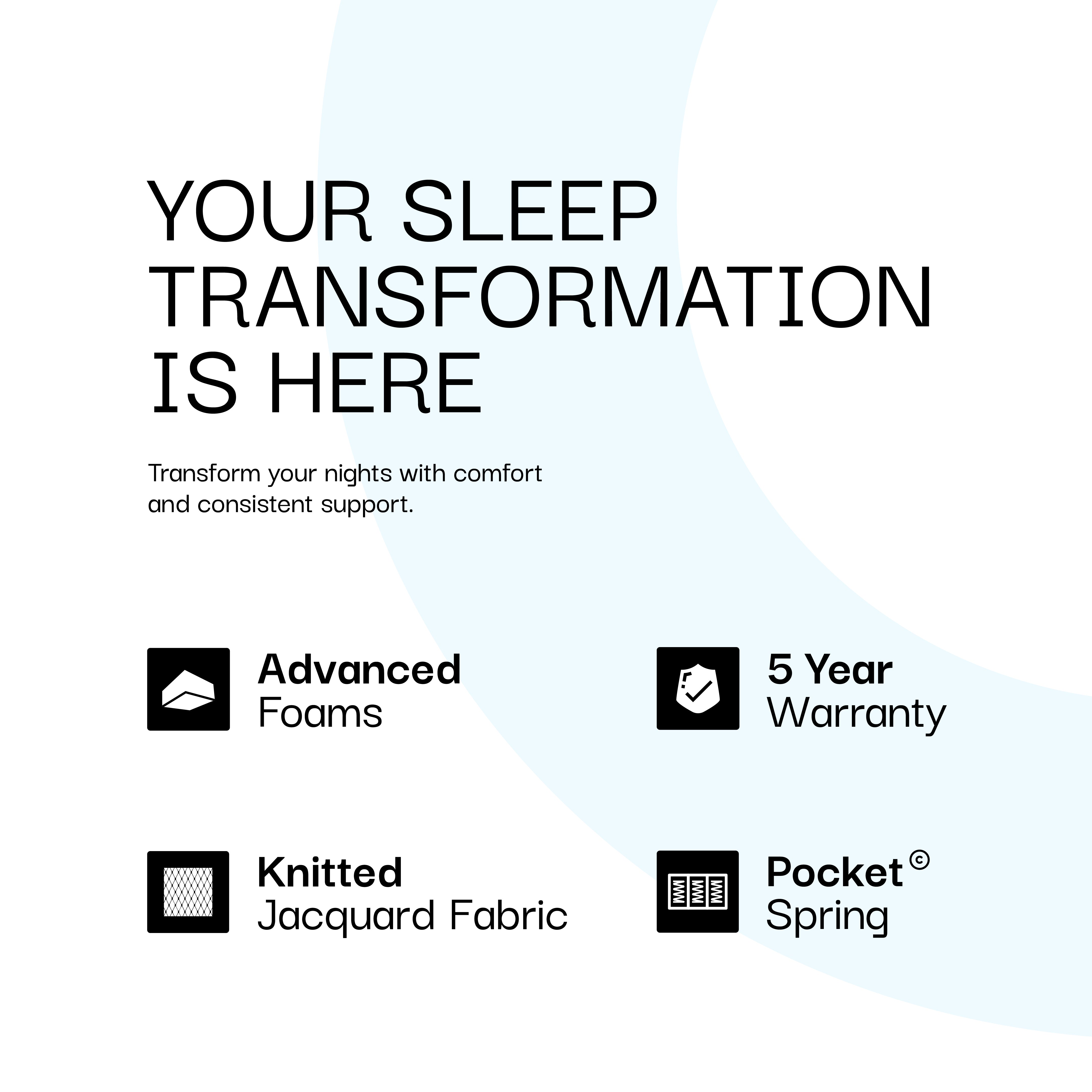 YOUR SLEEP TRANSFORMATION IS HERE

Transform your nights with comfort and consistent support.

Advanced Foams

5 Year Warranty

Knitted Jacquard Fabric

Pocket© Spring